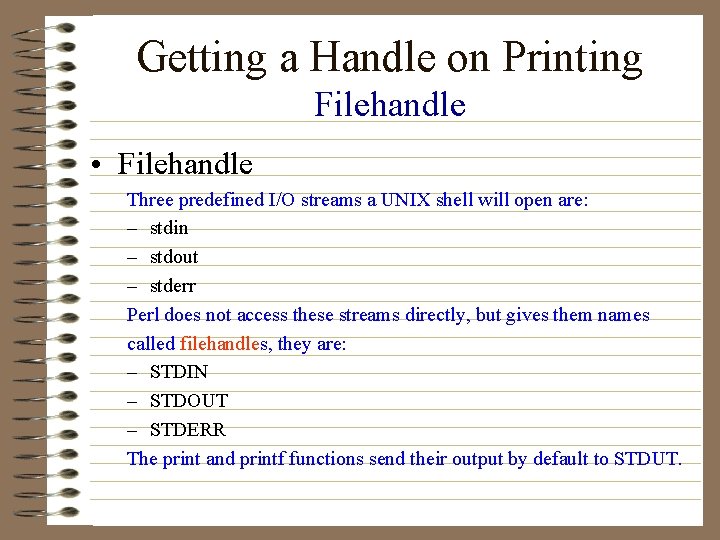 Getting a Handle on Printing
Filehandle

• Filehandle

Three predefined I/O streams a UNIX shell will open are:

– stdin
– stdout
– stderr

Perl does not access these streams directly, but gives them names called filehandles, they are:

– STDIN
– STDOUT
– STDERR

The print and printf functions send their output by default to STDUT.